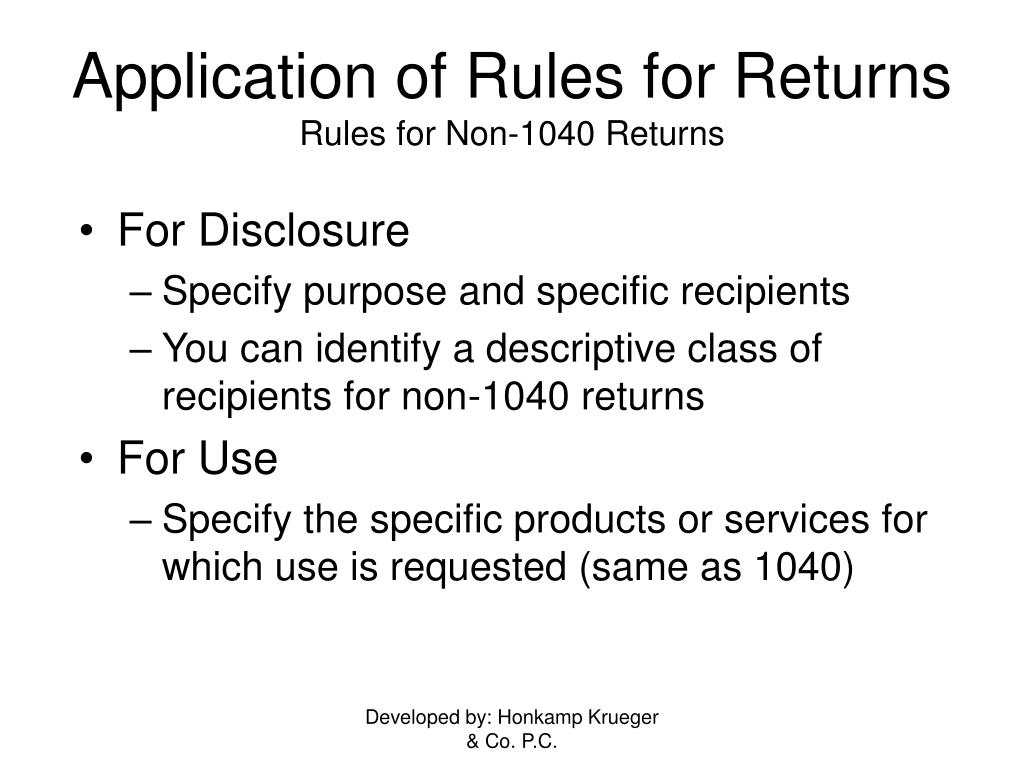 Application of Rules for Returns
Rules for Non-1040 Returns

• For Disclosure
– Specify purpose and specific recipients
– You can identify a descriptive class of recipients for non-1040 returns
• For Use
– Specify the specific products or services for which use is requested (same as 1040)

Developed by: Honkamp Krueger & Co. P.C.